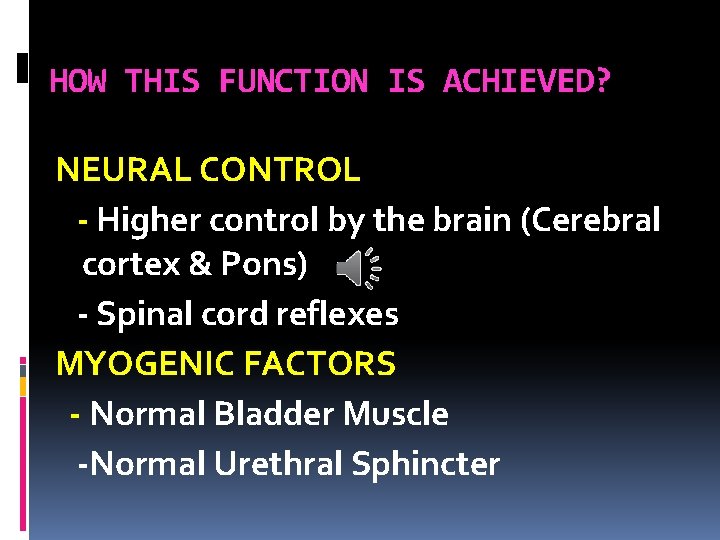 HOW THIS FUNCTION IS ACHIEVED?

NEURAL CONTROL

- Higher control by the brain (Cerebral cortex & Pons)

- Spinal cord reflexes

MYOGENIC FACTORS

- Normal Bladder Muscle

-Normal Urethral Sphincter